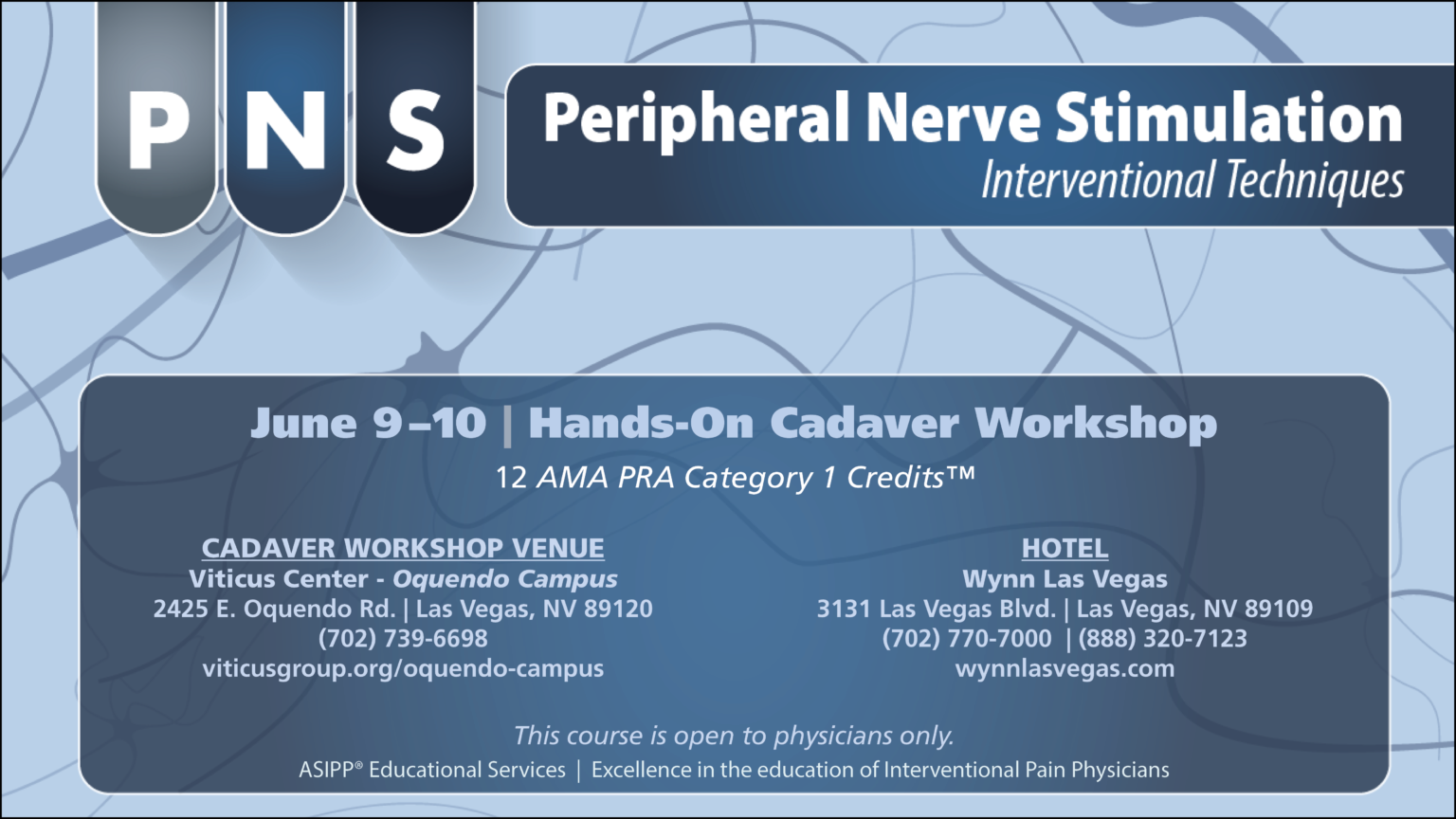 P N S

Peripheral Nerve Stimulation
Interventional Techniques

June 9–10 | Hands-On Cadaver Workshop
12 AMA PRA Category 1 Credits™

CADAVER WORKSHOP VENUE
Viticus Center - Oquendo Campus
2425 E. Oquendo Rd. | Las Vegas, NV 89120
(702) 739-6698
viticusgroup.org/oquendo-campus

HOTEL
Wynn Las Vegas
3131 Las Vegas Blvd. | Las Vegas, NV 89109
(702) 770-7000 | (888) 320-7123
wynnlasvegas.com

This course is open to physicians only.
ASIPP® Educational Services | Excellence in the education of Interventional Pain Physicians